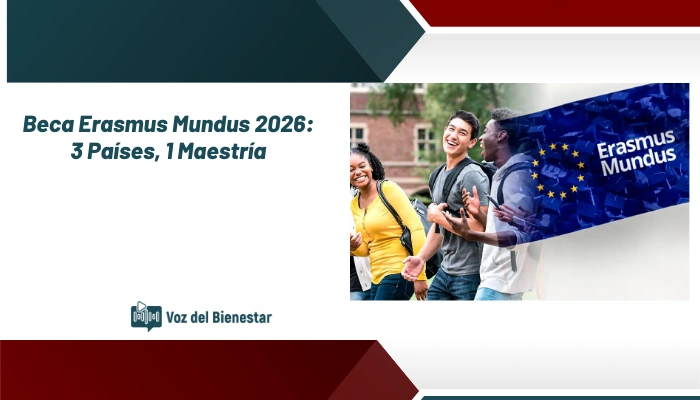 Beca Erasmus Mundus 2026: 3 Países, 1 Maestría

Erasmus Mundus

Voz del Bienestar